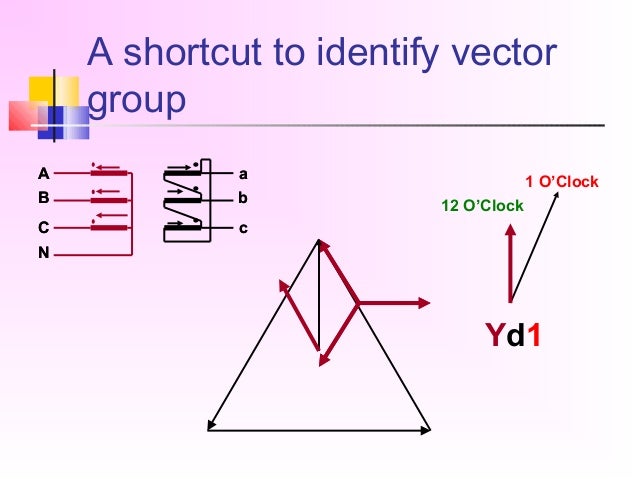 A shortcut to identify vector group

A
B
C
N

a
b
c

1 O'Clock
12 O'Clock

Yd1